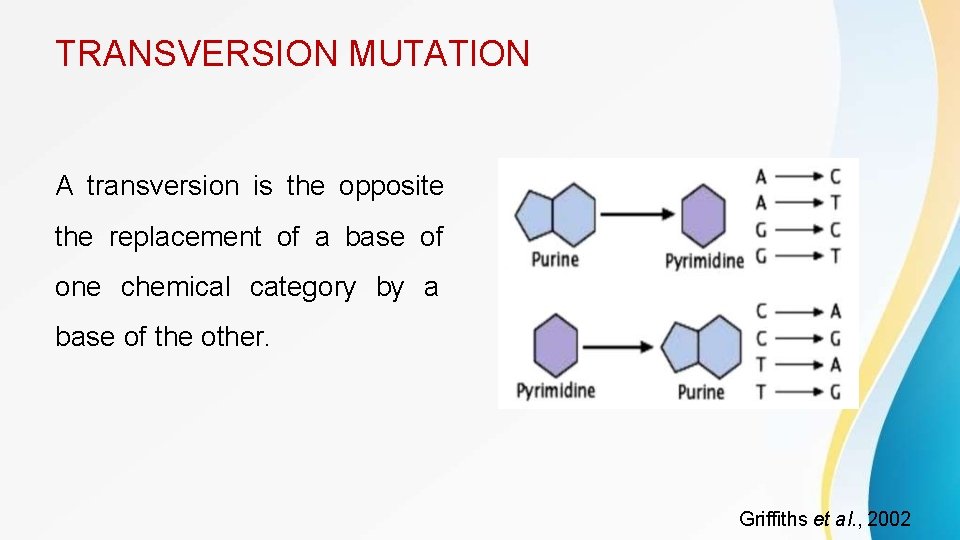 TRANSVERSION MUTATION

A transversion is the opposite the replacement of a base of one chemical category by a base of the other.

Purine
Pyrimidine
A → C
A → T
G → C
G → T

Pyrimidine
Purine
C → A
C → G
T → A
T → G

Griffiths et al., 2002